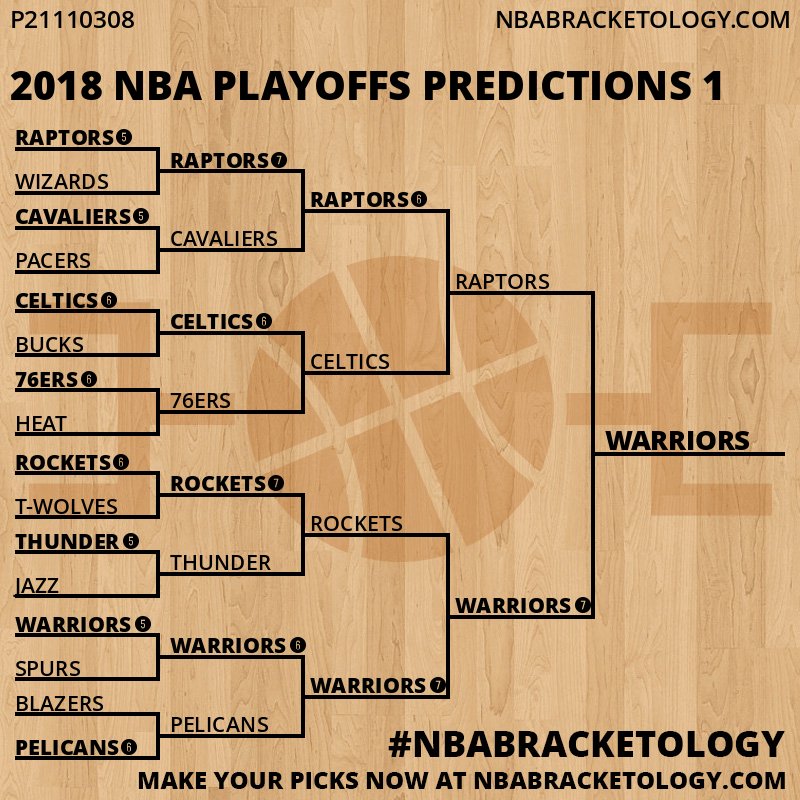 P21110308
NBABRACKETOLOGY.COM

2018 NBA PLAYOFFS PREDICTIONS 1

RAPTORS 5
WIZARDS
CAVALIERS 5
PACERS
CELTICS 6
BUCKS
76ERS 6
HEAT
ROCKETS 6
T-WOLVES
THUNDER 5
JAZZ
WARRIORS 5
SPURS
BLAZERS
PELICANS 6

RAPTORS 7
CAVALIERS
CELTICS 6
76ERS
ROCKETS 7
THUNDER
WARRIORS 6
PELICANS

RAPTORS 6
CELTICS
ROCKETS
WARRIORS 7

RAPTORS
WARRIORS 7

WARRIORS

#NBABRACKETOLOGY
MAKE YOUR PICKS NOW AT NBABRACKETOLOGY.COM